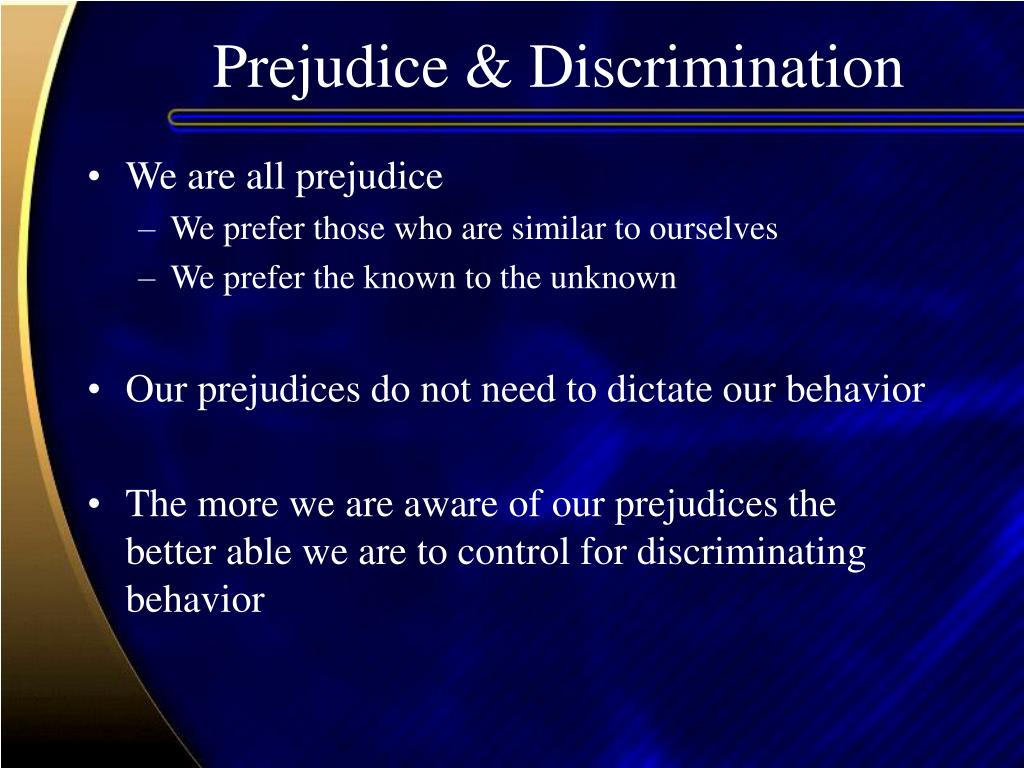 Prejudice & Discrimination

• We are all prejudice
– We prefer those who are similar to ourselves
– We prefer the known to the unknown

• Our prejudices do not need to dictate our behavior

• The more we are aware of our prejudices the better able we are to control for discriminating behavior